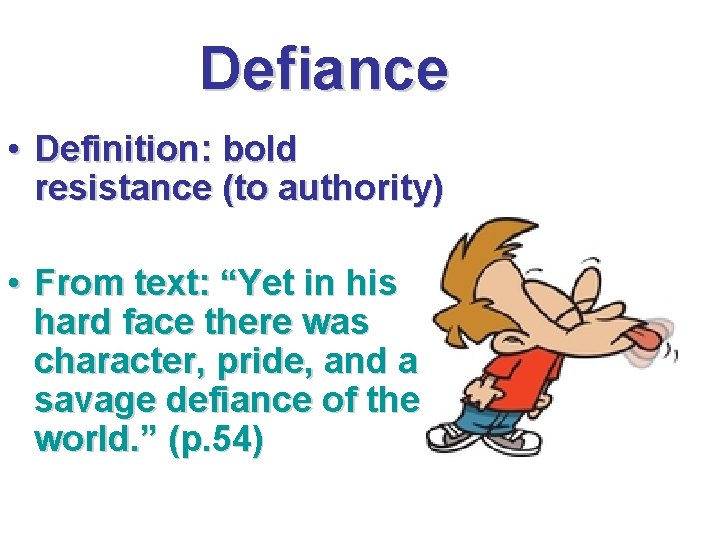 Defiance

• Definition: bold resistance (to authority)

• From text: “Yet in his hard face there was character, pride, and a savage defiance of the world.” (p.54)